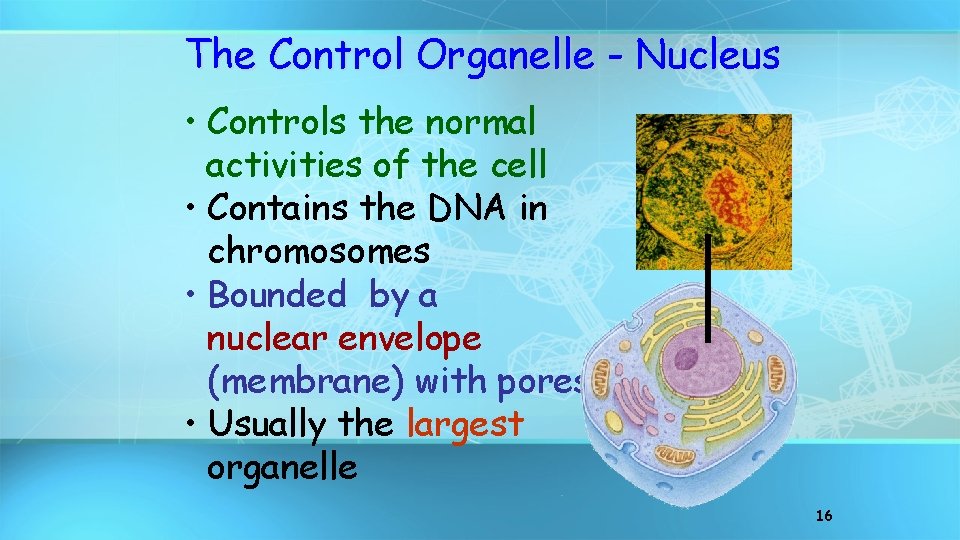 The Control Organelle - Nucleus

• Controls the normal activities of the cell
• Contains the DNA in chromosomes
• Bounded by a nuclear envelope (membrane) with pores
• Usually the largest organelle

16